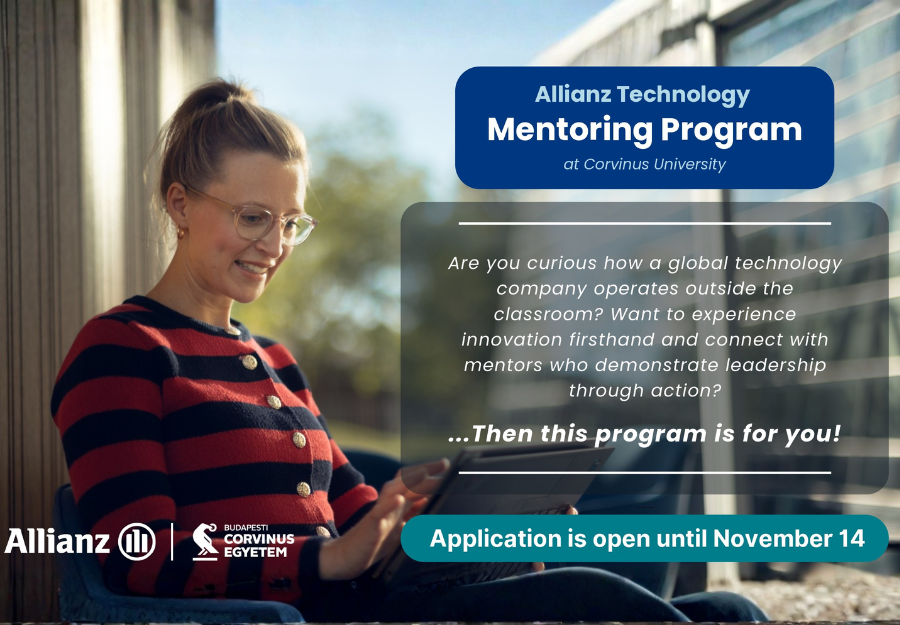 Allianz Technology
Mentoring Program
at Corvinus University

Are you curious how a global technology company operates outside the classroom? Want to experience innovation firsthand and connect with mentors who demonstrate leadership through action?

...Then this program is for you!

Allianz

BUDAPESTI
CORVINUS
EGYETEM

Application is open until November 14